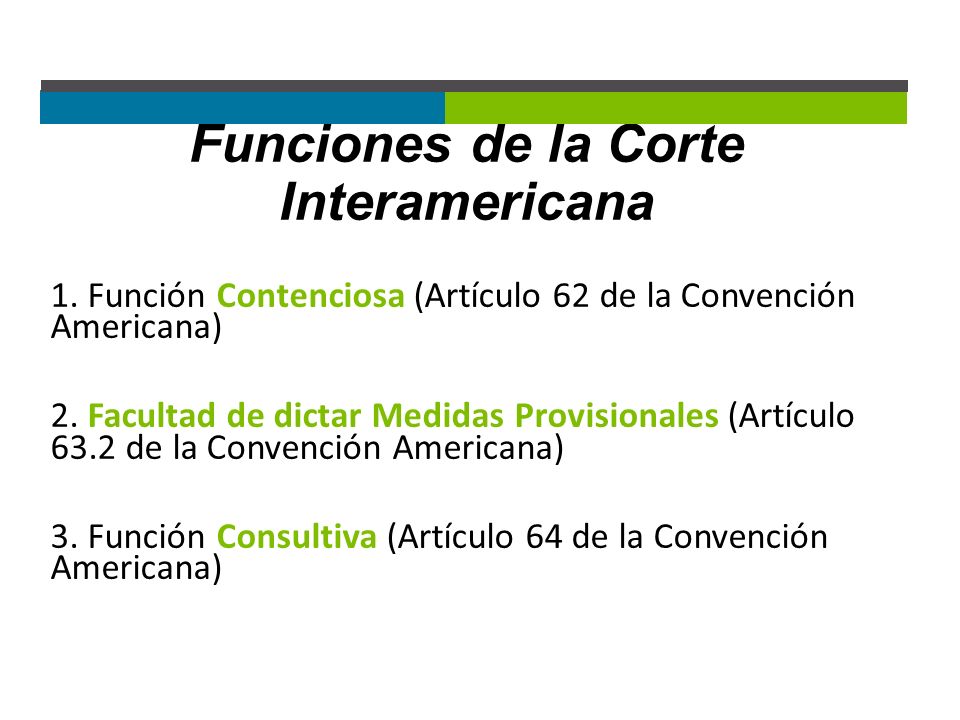 Funciones de la Corte Interamericana

1. Función Contenciosa (Artículo 62 de la Convención Americana)

2. Facultad de dictar Medidas Provisionales (Artículo 63.2 de la Convención Americana)

3. Función Consultiva (Artículo 64 de la Convención Americana)